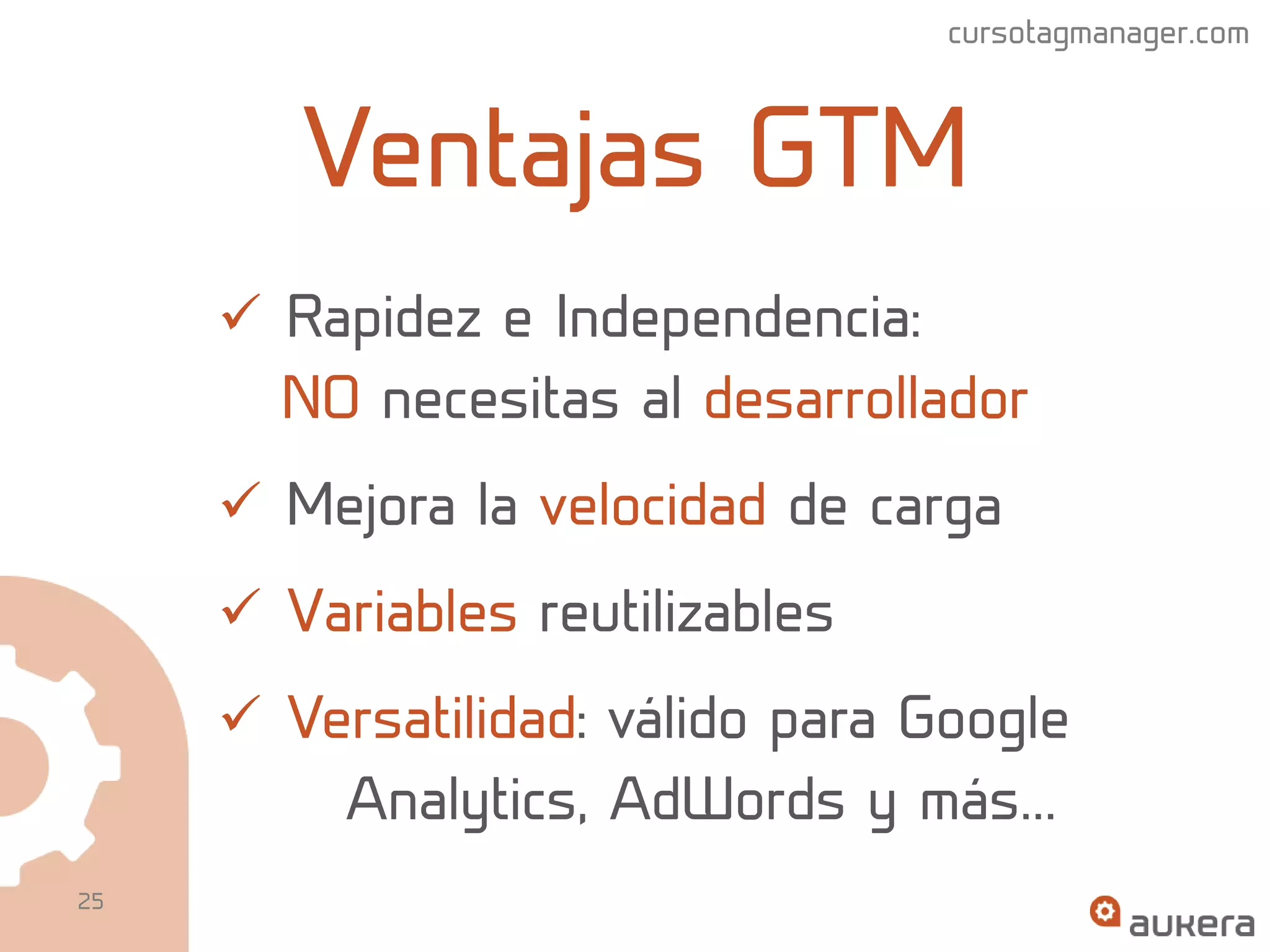 cursotagmanager.com

Ventajas GTM

✓ Rapidez e Independencia: NO necesitas al desarrollador

✓ Mejora la velocidad de carga

✓ Variables reutilizables

✓ Versatilidad: válido para Google Analytics, AdWords y más…

25

aukera